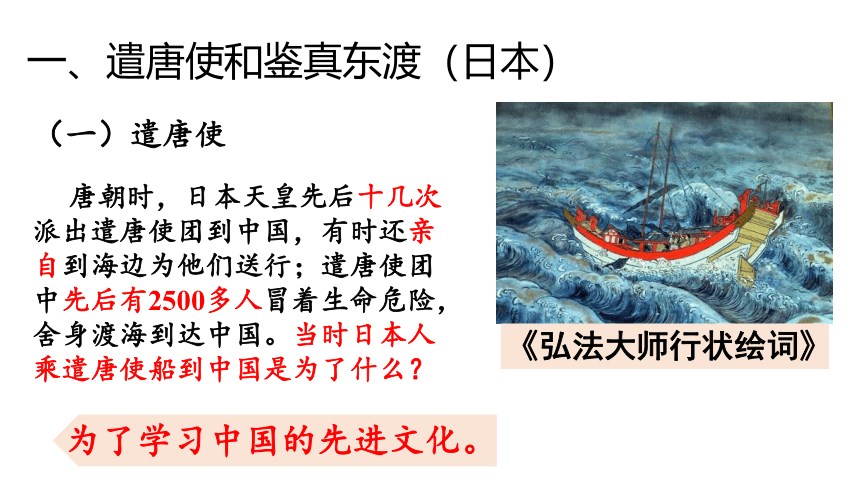 一、遣唐使和鉴真东渡（日本）

（一）遣唐使

唐朝时，日本天皇先后十几次派出遣唐使团到中国，有时还亲自到海边为他们送行；遣唐使团中先后有2500多人冒着生命危险，舍身渡海到达中国。当时日本人乘遣唐使船到中国是为了什么？

《弘法大师行状绘词》

为了学习中国的先进文化。